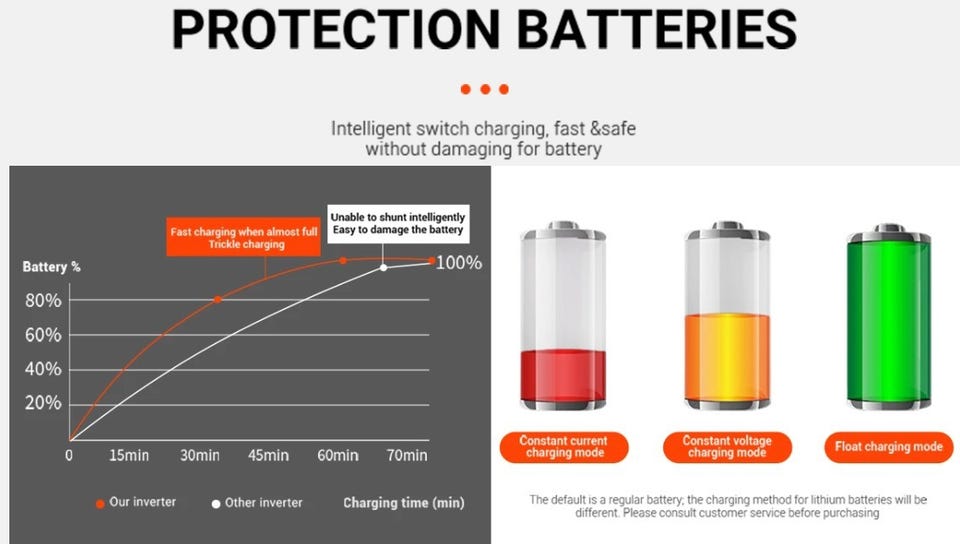 PROTECTION BATTERIES

Intelligent switch charging, fast &safe without damaging for battery

Fast charging when almost full Trickle charging

Unable to shunt intelligently Easy to damage the battery

Battery %

100%

80%

60%

40%

20%

0

15min

30min

45min

60min

70min

Our inverter

Other inverter

Charging time (min)

Constant current charging mode

Constant voltage charging mode

Float charging mode

The default is a regular battery; the charging method for lithium batteries will be different. Please consult customer service before purchasing